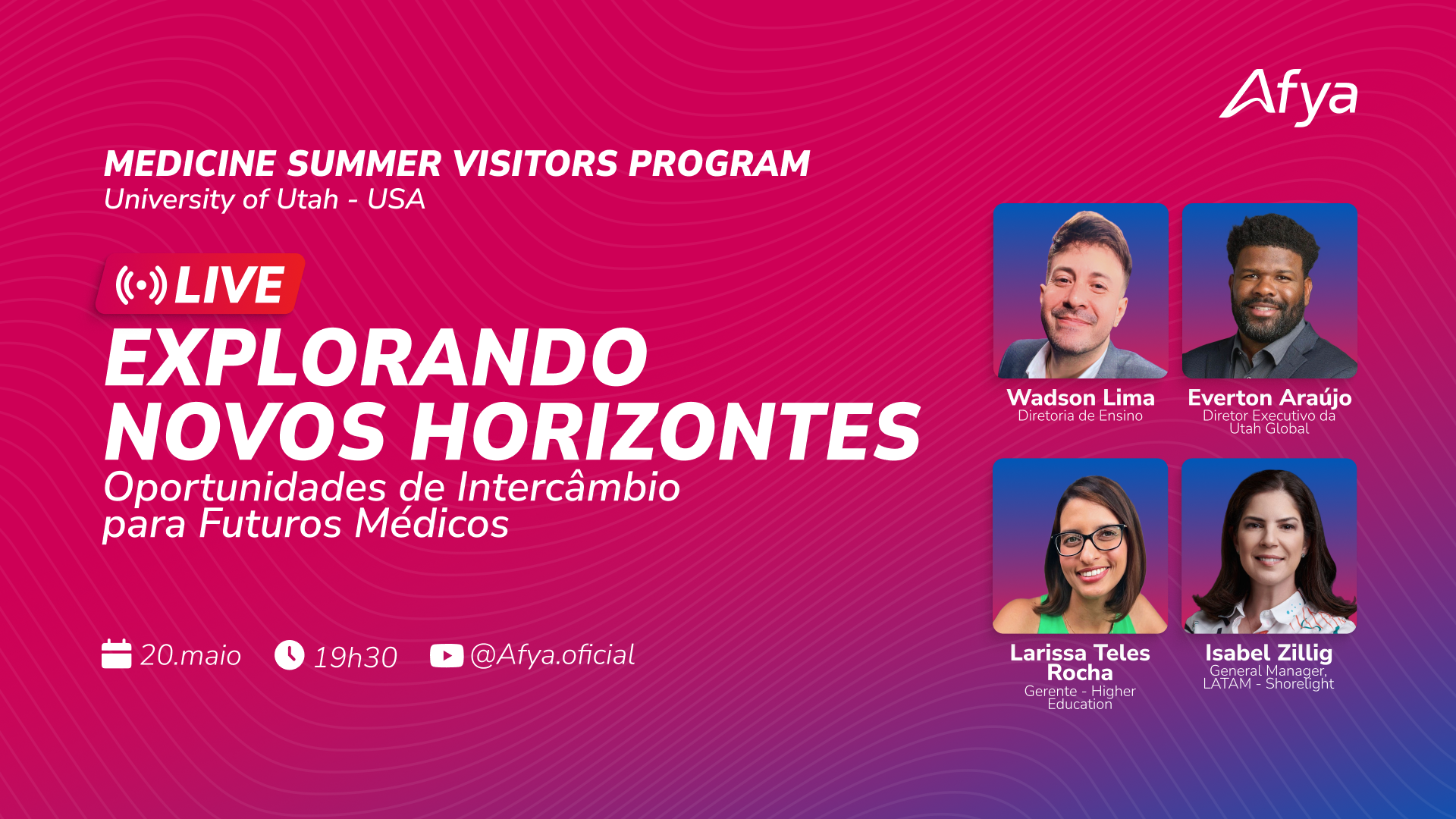 Afya

MEDICINE SUMMER VISITORS PROGRAM
University of Utah - USA

LIVE
EXPLORANDO NOVOS HORIZONTES
Oportunidades de Intercâmbio para Futuros Médicos

20.maio 19h30 @Afya.oficial

Wadson Lima
Diretoria de Ensino

Everton Araújo
Diretor Executivo da Utah Global

Larissa Teles Rocha
Gerente - Higher Education

Isabel Zillig
General Manager, LATAM - Shorelight